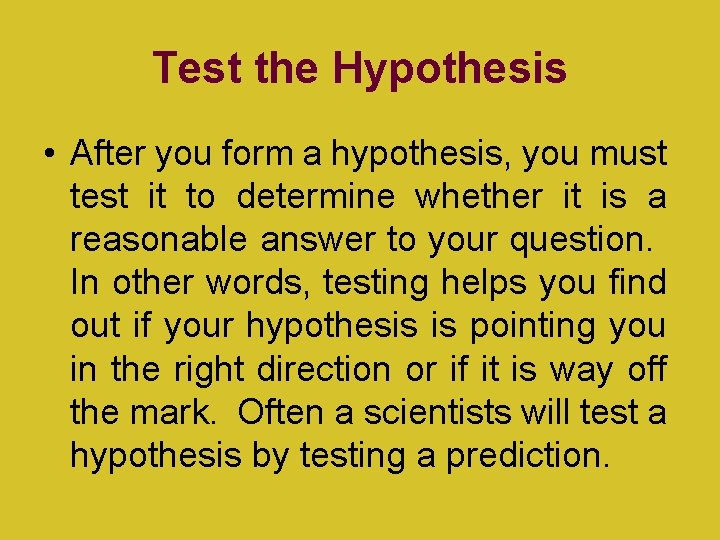 Test the Hypothesis

• After you form a hypothesis, you must test it to determine whether it is a reasonable answer to your question. In other words, testing helps you find out if your hypothesis is pointing you in the right direction or if it is way off the mark. Often a scientists will test a hypothesis by testing a prediction.